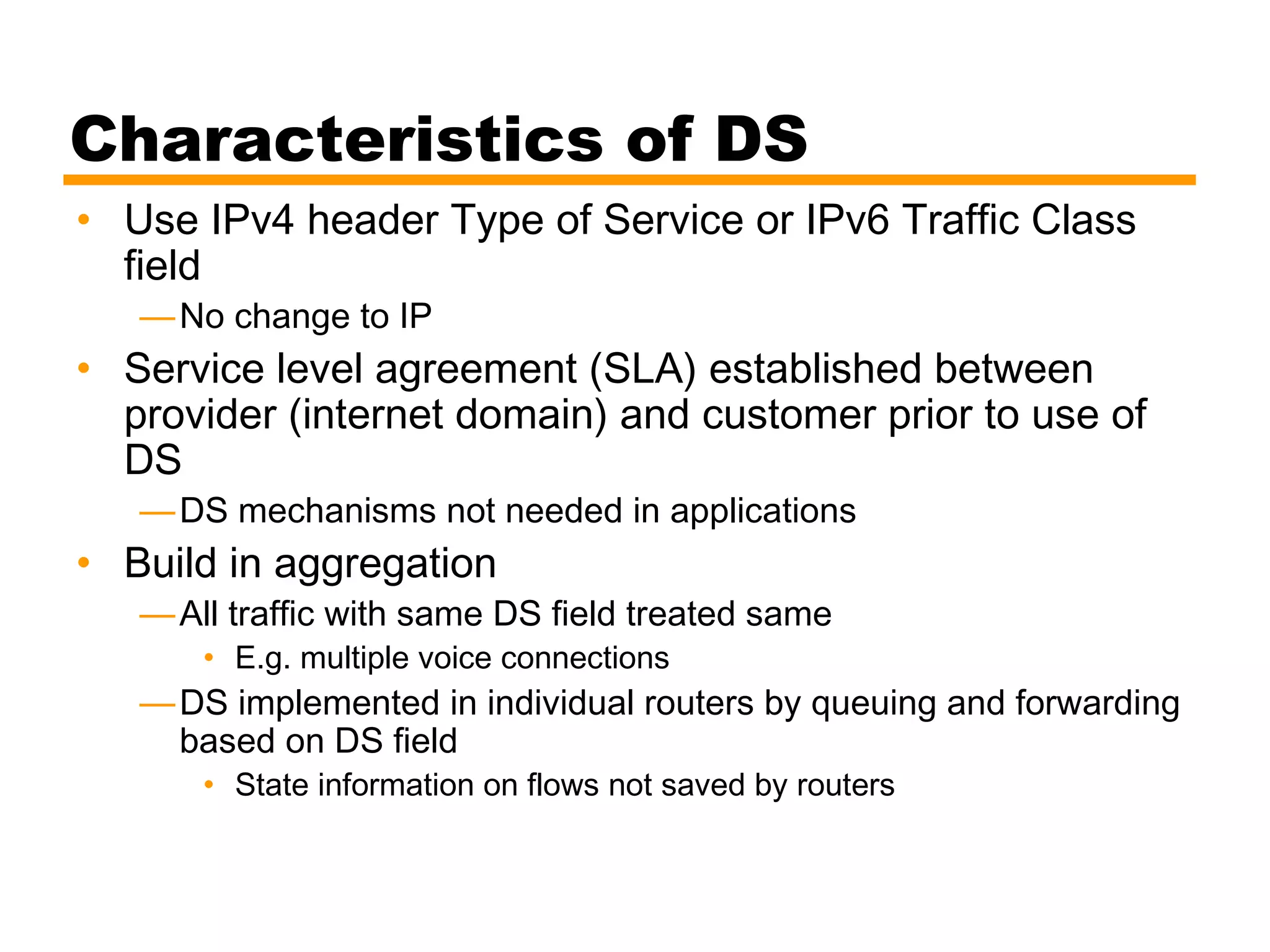 Characteristics of DS

• Use IPv4 header Type of Service or IPv6 Traffic Class field
—No change to IP
• Service level agreement (SLA) established between provider (internet domain) and customer prior to use of DS
—DS mechanisms not needed in applications
• Build in aggregation
—All traffic with same DS field treated same
• E.g. multiple voice connections
—DS implemented in individual routers by queuing and forwarding based on DS field
• State information on flows not saved by routers